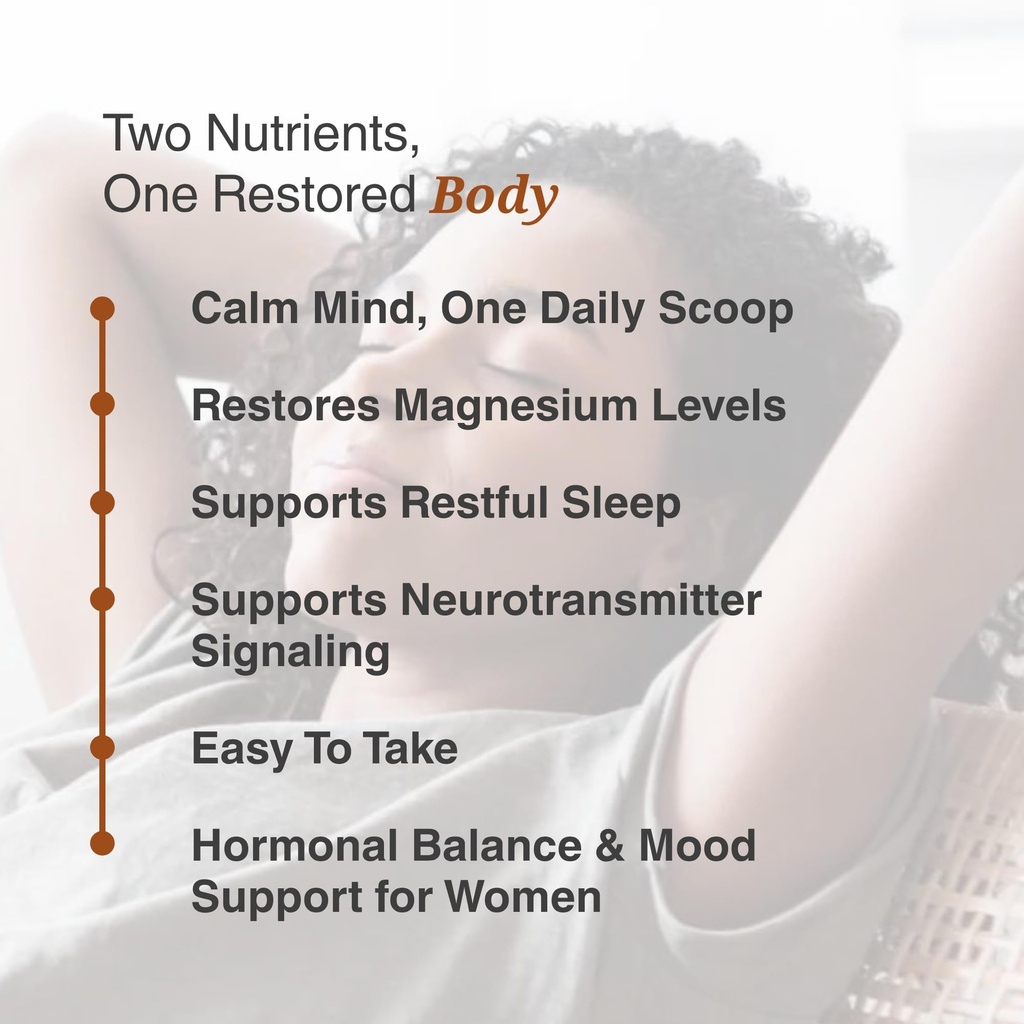 Two Nutrients,
One Restored Body

Calm Mind, One Daily Scoop

Restores Magnesium Levels

Supports Restful Sleep

Supports Neurotransmitter Signaling

Easy To Take

Hormonal Balance & Mood Support for Women